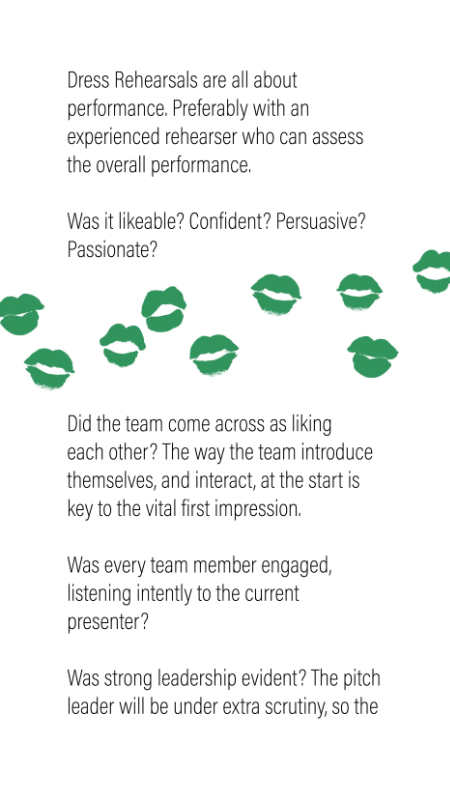 Dress Rehearsals are all about performance. Preferably with an experienced rehearser who can assess the overall performance.

Was it likeable? Confident? Persuasive? Passionate?

Did the team come across as liking each other? The way the team introduce themselves, and interact, at the start is key to the vital first impression.

Was every team member engaged, listening intently to the current presenter?

Was strong leadership evident? The pitch leader will be under extra scrutiny, so the